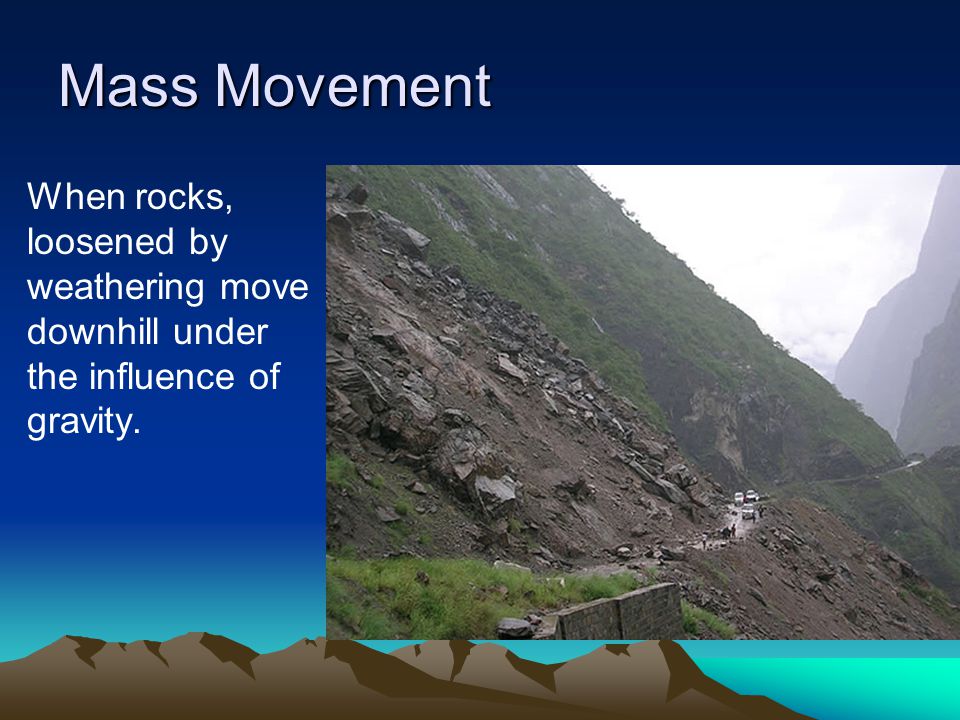 Mass Movement

When rocks, loosened by weathering move downhill under the influence of gravity.